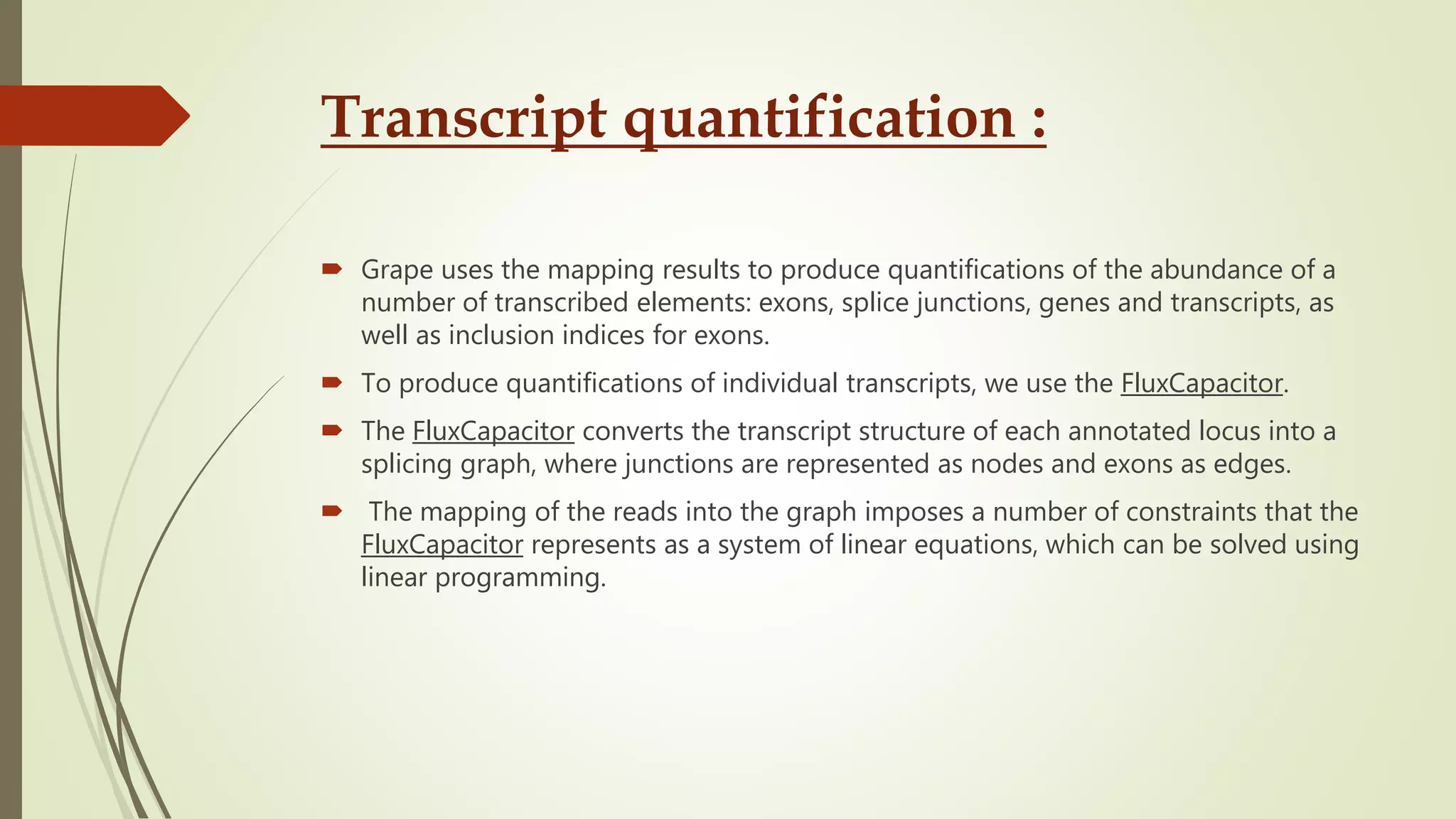 Transcript quantification :

Grape uses the mapping results to produce quantifications of the abundance of a number of transcribed elements: exons, splice junctions, genes and transcripts, as well as inclusion indices for exons.

To produce quantifications of individual transcripts, we use the FluxCapacitor.

The FluxCapacitor converts the transcript structure of each annotated locus into a splicing graph, where junctions are represented as nodes and exons as edges.

The mapping of the reads into the graph imposes a number of constraints that the FluxCapacitor represents as a system of linear equations, which can be solved using linear programming.